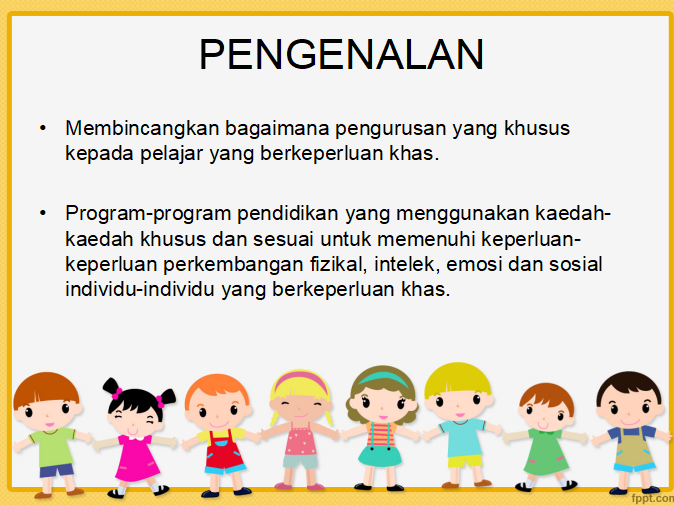 PENGENALAN

• Membincangkan bagaimana pengurusan yang khusus kepada pelajar yang berkeperluan khas.

• Program-program pendidikan yang menggunakan kaedah-kaedah khusus dan sesuai untuk memenuhi keperluan-keperluan perkembangan fizikal, intelek, emosi dan sosial individu-individu yang berkeperluan khas.

fppt.com